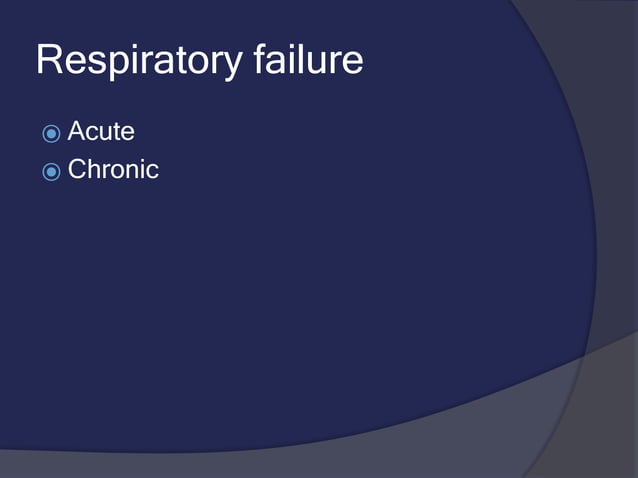 Respiratory failure

Acute
Chronic